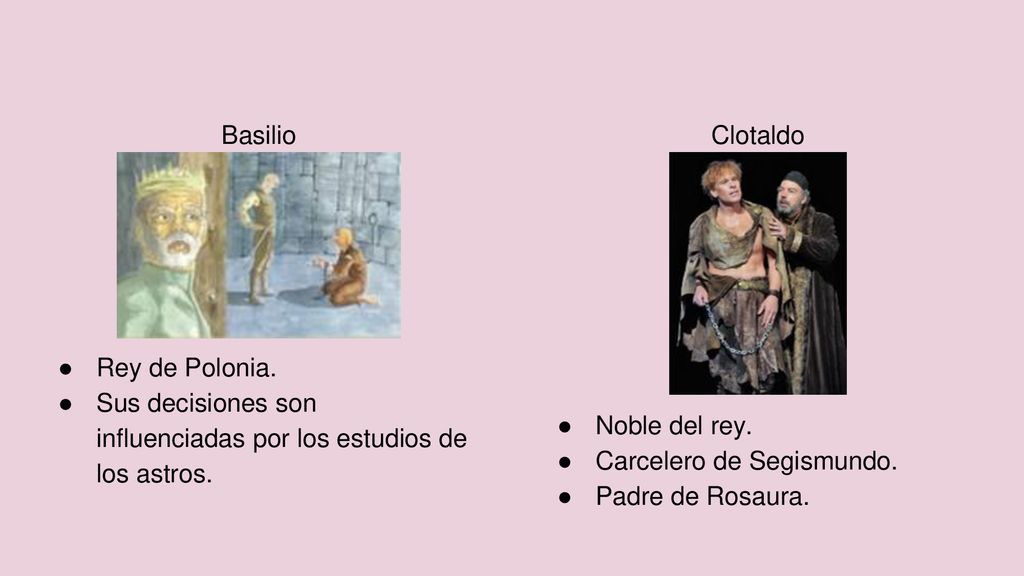 Basilio

● Rey de Polonia.
● Sus decisiones son influenciadas por los estudios de los astros.

Clotaldo

● Noble del rey.
● Carcelero de Segismundo.
● Padre de Rosaura.